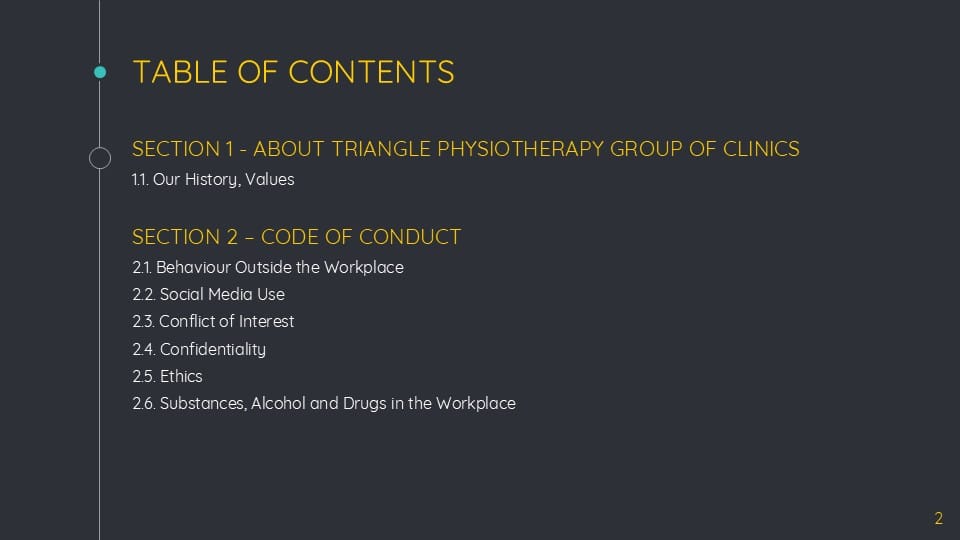 TABLE OF CONTENTS

SECTION 1 - ABOUT TRIANGLE PHYSIOTHERAPY GROUP OF CLINICS
1.1. Our History, Values

SECTION 2 – CODE OF CONDUCT
2.1. Behaviour Outside the Workplace
2.2. Social Media Use
2.3. Conflict of Interest
2.4. Confidentiality
2.5. Ethics
2.6. Substances, Alcohol and Drugs in the Workplace

2